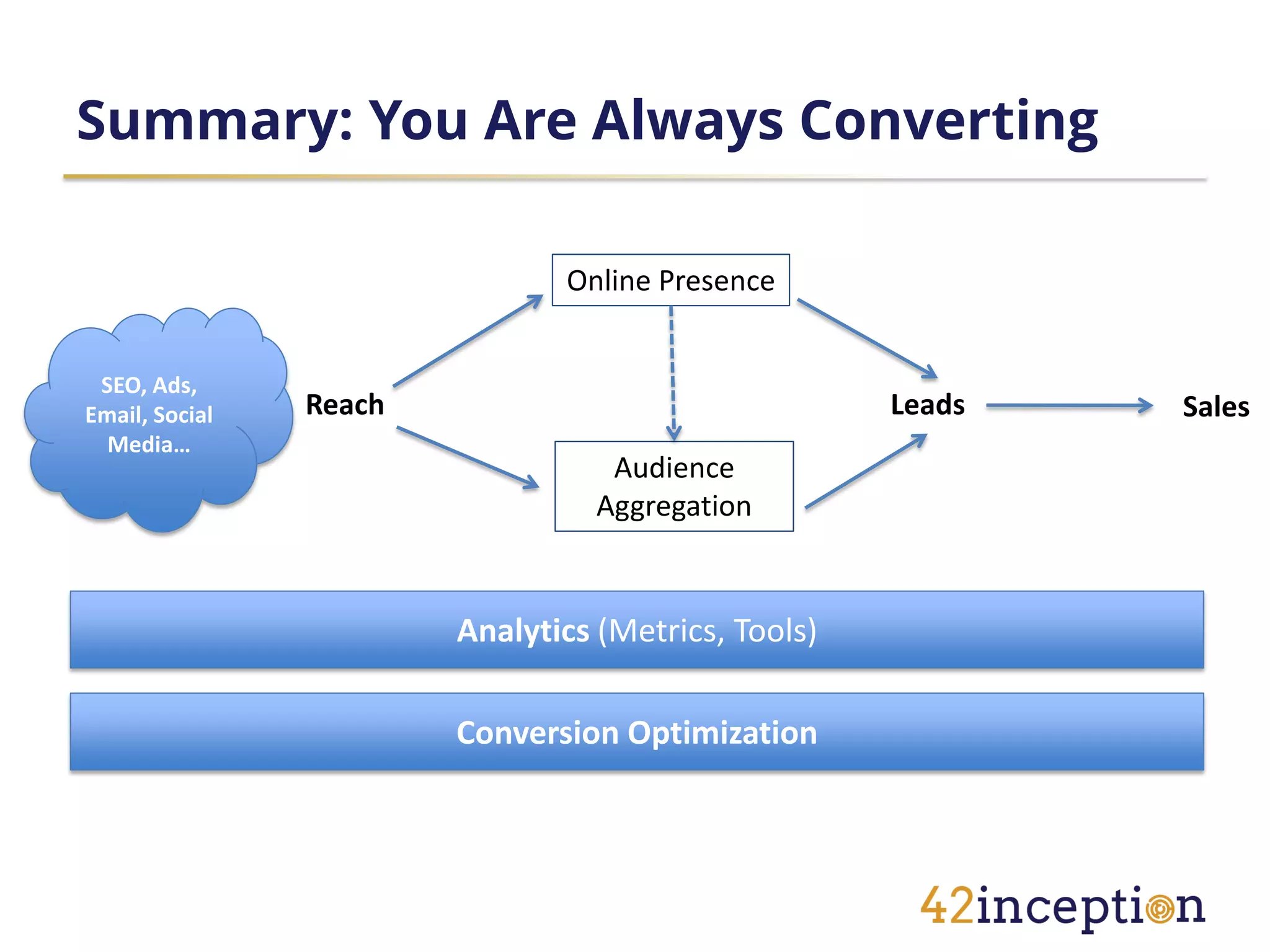 Summary: You Are Always Converting

SEO, Ads, Email, Social Media...

Reach

Online Presence

Audience Aggregation

Leads

Sales

Analytics (Metrics, Tools)

Conversion Optimization

42inception